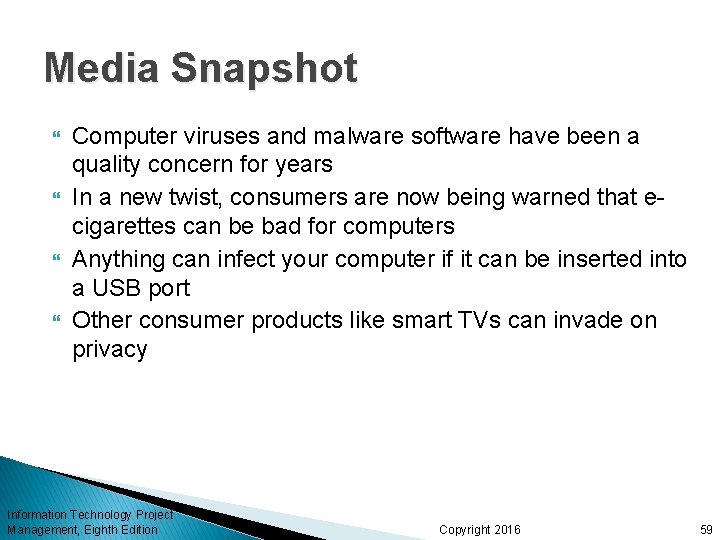 Media Snapshot

Computer viruses and malware software have been a quality concern for years

In a new twist, consumers are now being warned that e-cigarettes can be bad for computers

Anything can infect your computer if it can be inserted into a USB port

Other consumer products like smart TVs can invade on privacy

Information Technology Project Management, Eighth Edition

Copyright 2016

59